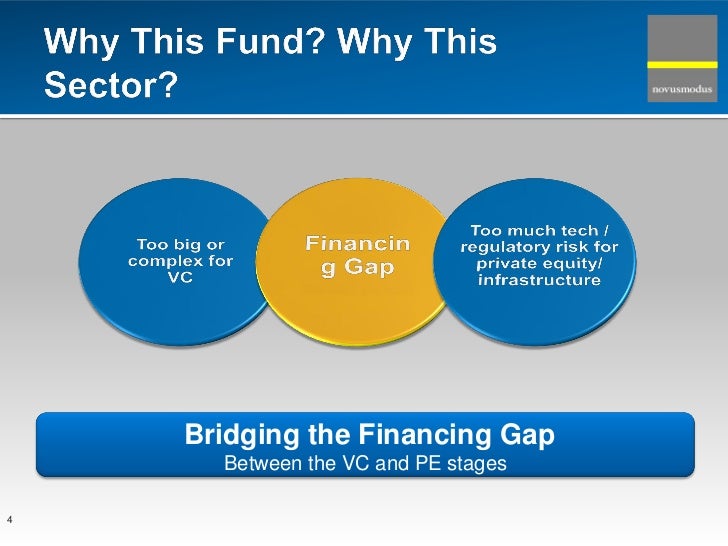 Why This Fund? Why This Sector?

novusmodus

Too big or complex for VC

Financin g Gap

Too much tech / regulatory risk for private equity/ infrastructure

Bridging the Financing Gap
Between the VC and PE stages

4